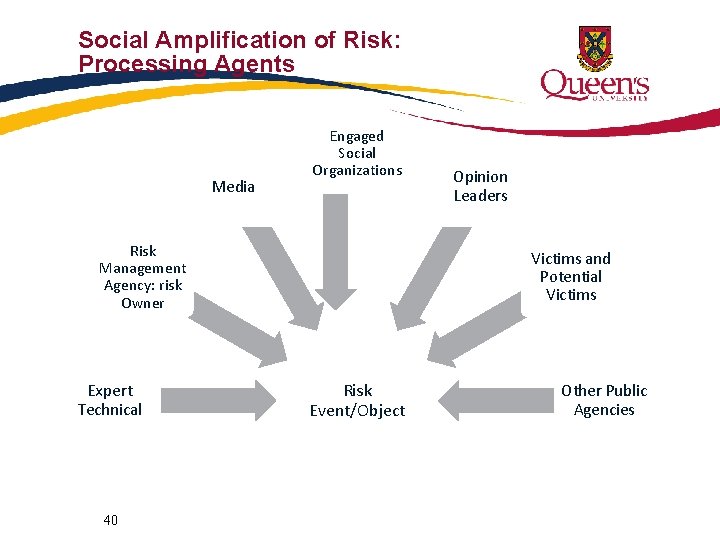 Social Amplification of Risk: Processing Agents

Queen's UNIVERSITY

Engaged Social Organizations

Media

Opinion Leaders

Risk Management Agency: risk Owner

Victims and Potential Victims

Expert Technical

Risk Event/Object

Other Public Agencies

40